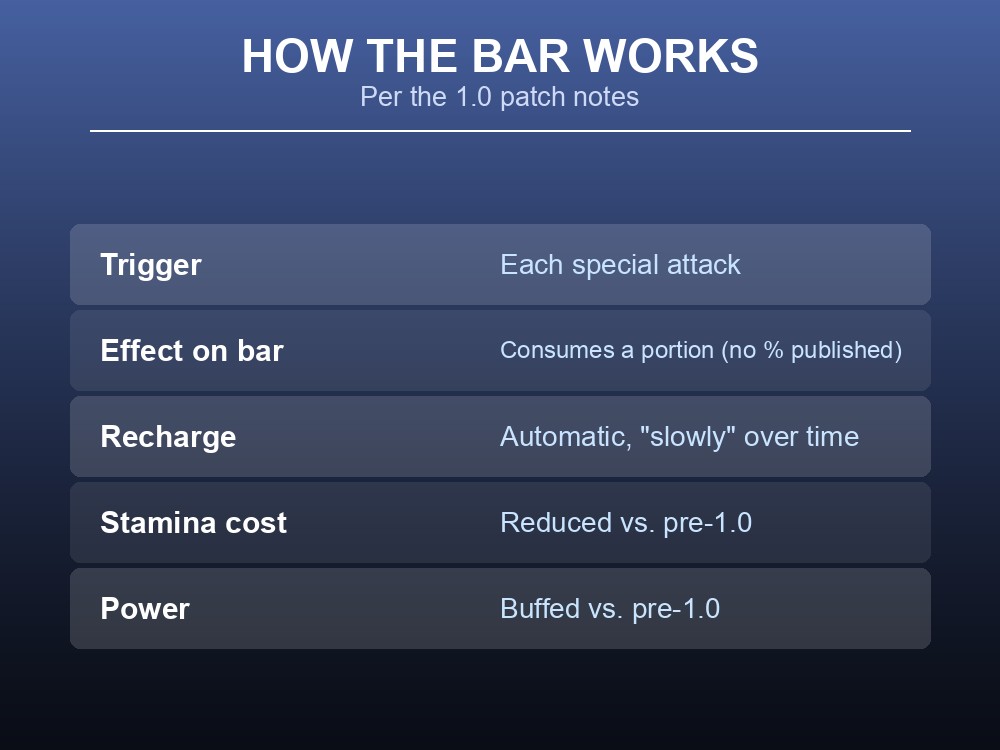 HOW THE BAR WORKS
Per the 1.0 patch notes

| Trigger | Each special attack |
|---|---|
| Effect on bar | Consumes a portion (no % published) |
| Recharge | Automatic, "slowly" over time |
| Stamina cost | Reduced vs. pre-1.0 |
| Power | Buffed vs. pre-1.0 |